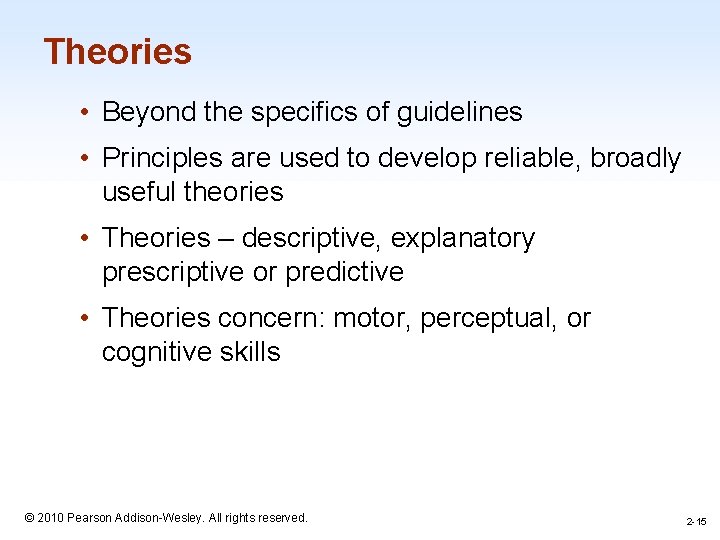 Theories

• Beyond the specifics of guidelines
• Principles are used to develop reliable, broadly useful theories
• Theories – descriptive, explanatory prescriptive or predictive
• Theories concern: motor, perceptual, or cognitive skills

© 2010 Pearson Addison-Wesley. All rights reserved.

2-15